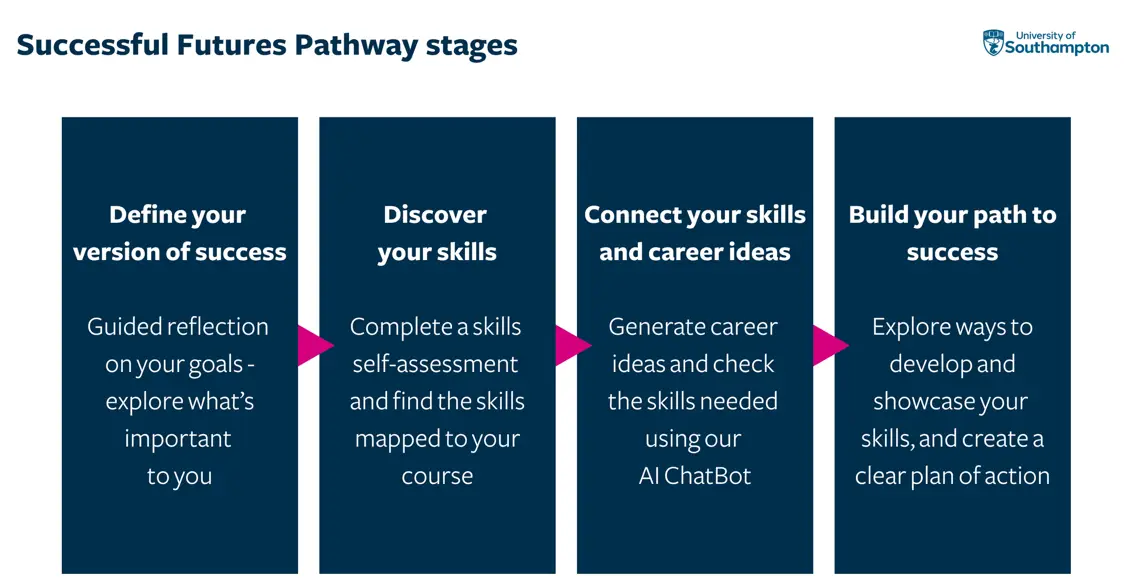 Successful Futures Pathway stages

University of Southampton

Define your version of success

Guided reflection on your goals - explore what's important to you

Discover your skills

Complete a skills self-assessment and find the skills mapped to your course

Connect your skills and career ideas

Generate career ideas and check the skills needed using our AI ChatBot

Build your path to success

Explore ways to develop and showcase your skills, and create a clear plan of action